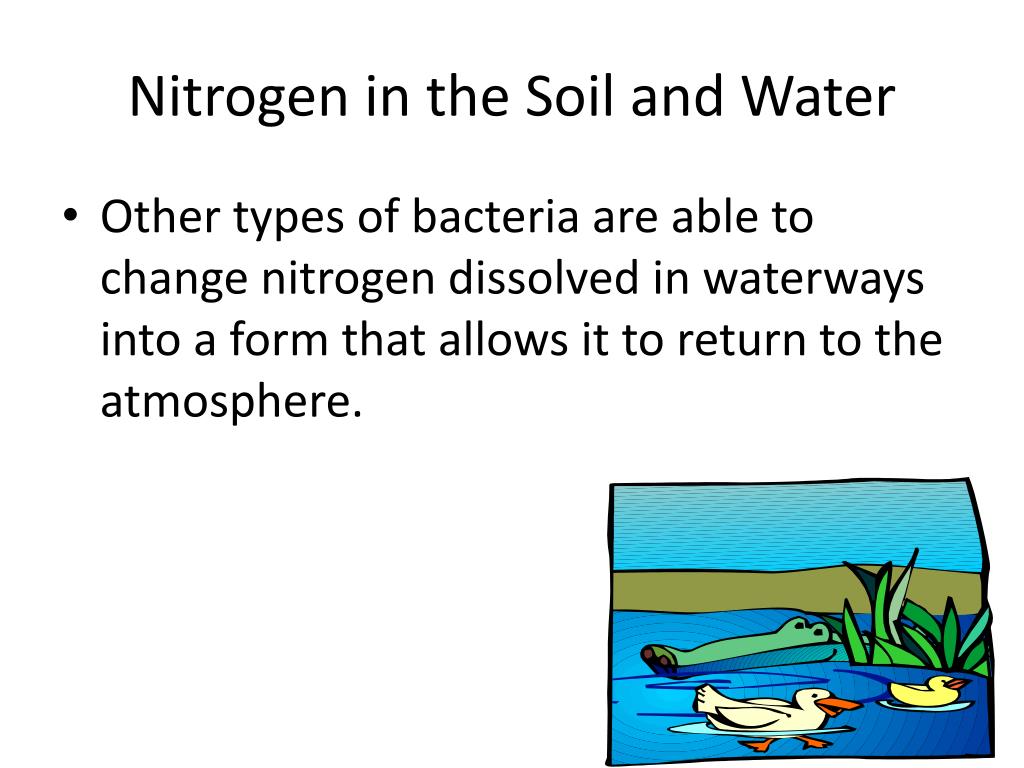 Nitrogen in the Soil and Water

• Other types of bacteria are able to change nitrogen dissolved in waterways into a form that allows it to return to the atmosphere.